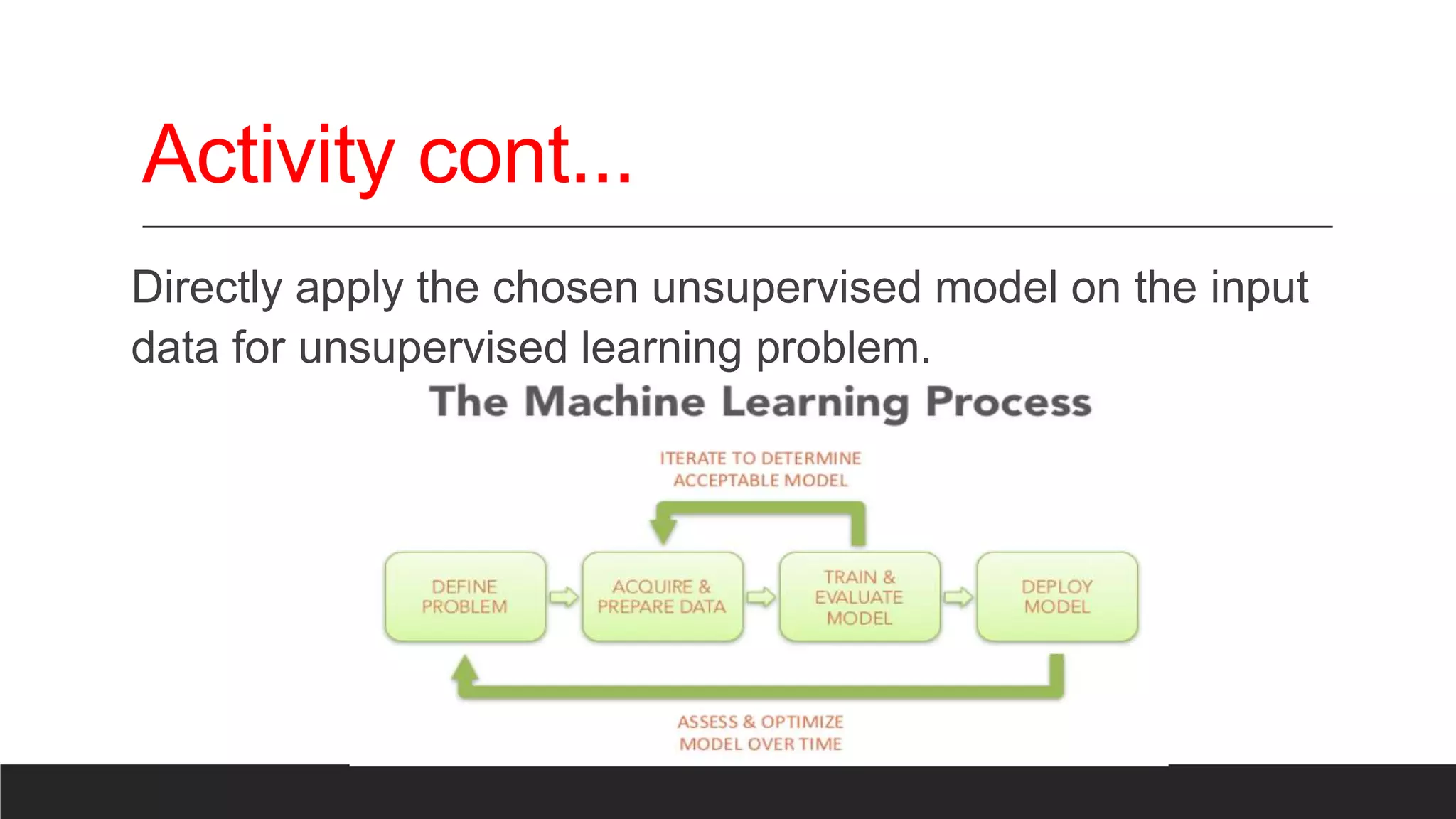 Activity cont...

Directly apply the chosen unsupervised model on the input data for unsupervised learning problem.

The Machine Learning Process

ITERATE TO DETERMINE ACCEPTABLE MODEL

DEFINE PROBLEM

ACQUIRE & PREPARE DATA

TRAIN & EVALUATE MODEL

DEPLOY MODEL

ASSESS & OPTIMIZE MODEL OVER TIME